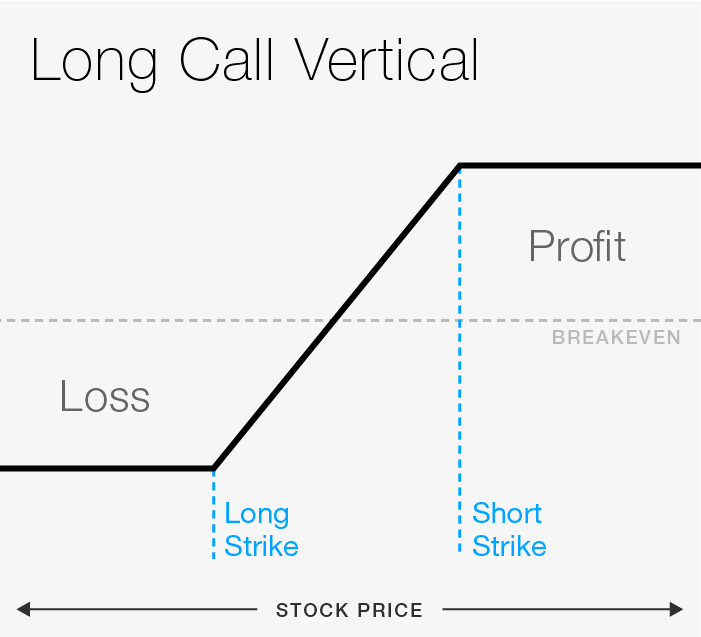 Long Call Vertical

Profit

BREAKEVEN

Loss

Long Strike

Short Strike

STOCK PRICE